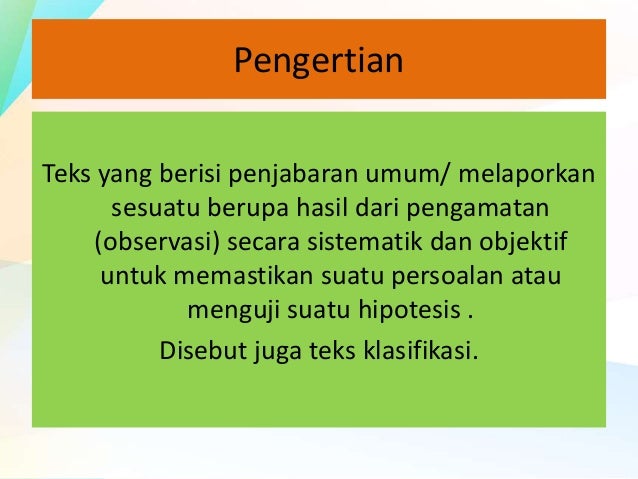 Pengertian

Teks yang berisi penjabaran umum/ melaporkan sesuatu berupa hasil dari pengamatan (observasi) secara sistematik dan objektif untuk memastikan suatu persoalan atau menguji suatu hipotesis .

Disebut juga teks klasifikasi.